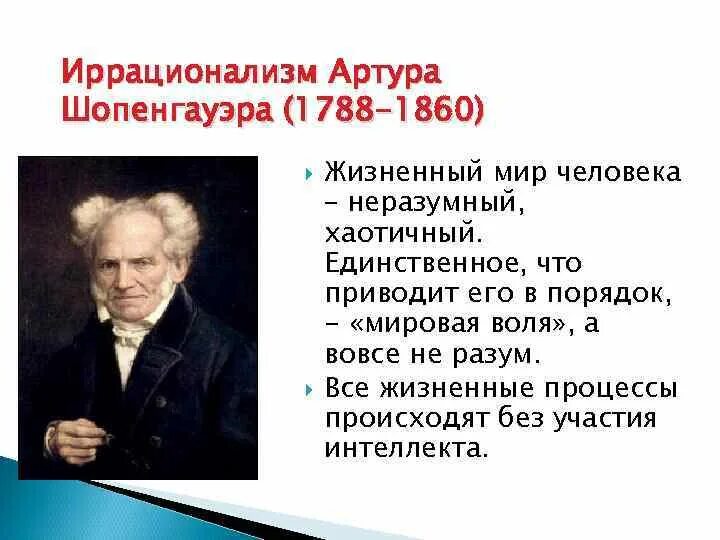 Иррационализм Артура Шопенгауэра (1788-1860)

Жизненный мир человека – неразумный, хаотичный. Единственное, что приводит его в порядок, – «мировая воля», а вовсе не разум.

Все жизненные процессы происходят без участия интеллекта.